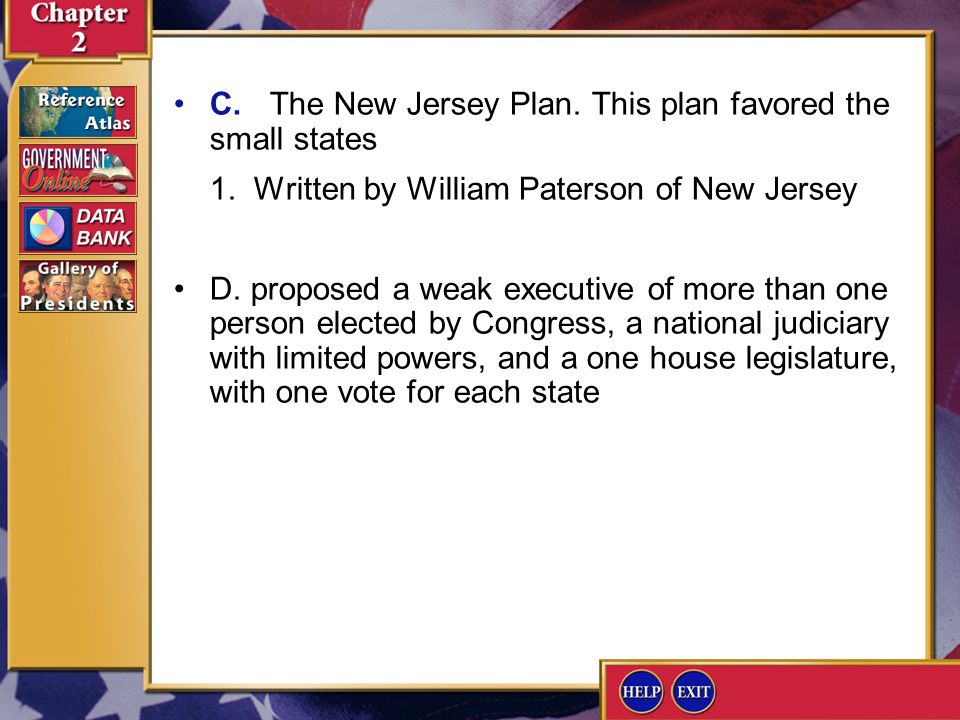 Chapter 2

Reference Atlas

GOVERNMENT Online

DATA BANK

Gallery of Presidents

• C. The New Jersey Plan. This plan favored the small states

1. Written by William Paterson of New Jersey

• D. proposed a weak executive of more than one person elected by Congress, a national judiciary with limited powers, and a one house legislature, with one vote for each state

HELP

EXIT